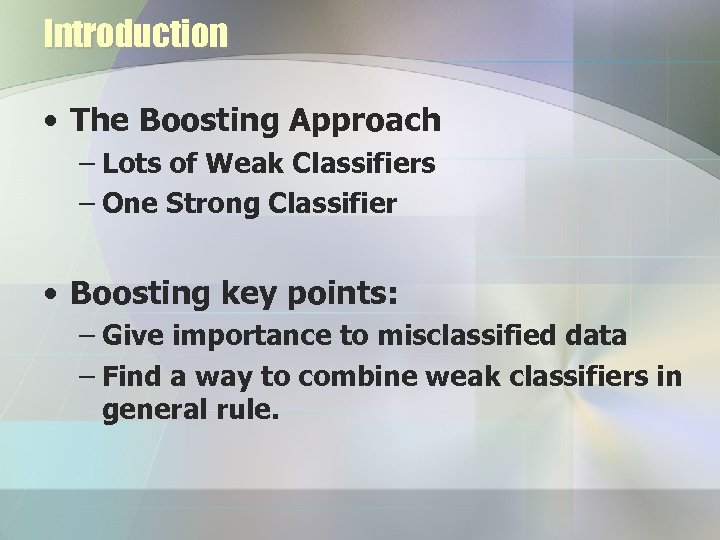 Introduction

• The Boosting Approach
– Lots of Weak Classifiers
– One Strong Classifier

• Boosting key points:
– Give importance to misclassified data
– Find a way to combine weak classifiers in general rule.